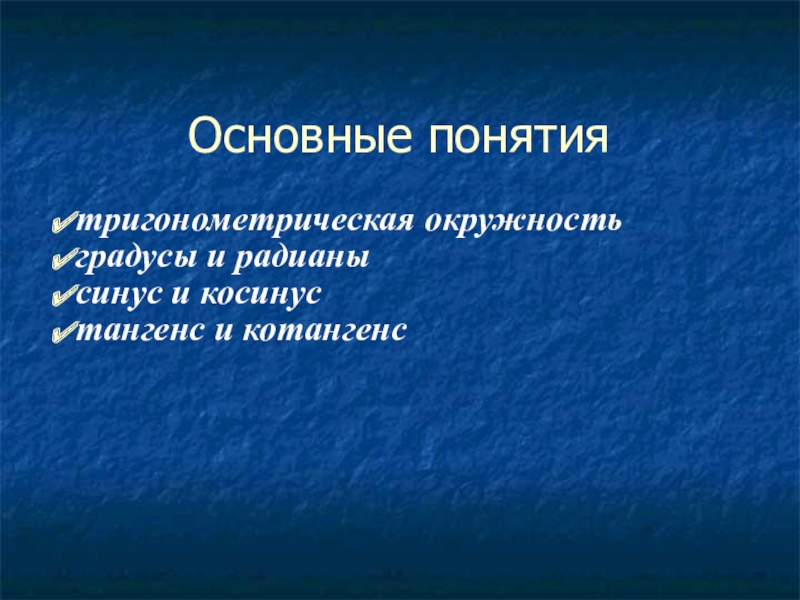 Основные понятия

✔тригонометрическая окружность
✔градусы и радианы
✔синус и косинус
✔тангенс и котангенс